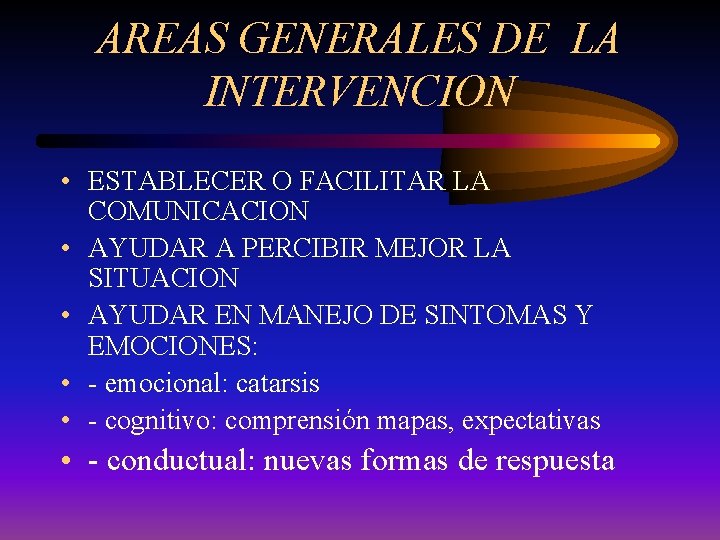 AREAS GENERALES DE LA INTERVENCION

• ESTABLECER O FACILITAR LA COMUNICACION
• AYUDAR A PERCIBIR MEJOR LA SITUACION
• AYUDAR EN MANEJO DE SINTOMAS Y EMOCIONES:
• - emocional: catarsis
• - cognitivo: comprensión mapas, expectativas
• - conductual: nuevas formas de respuesta